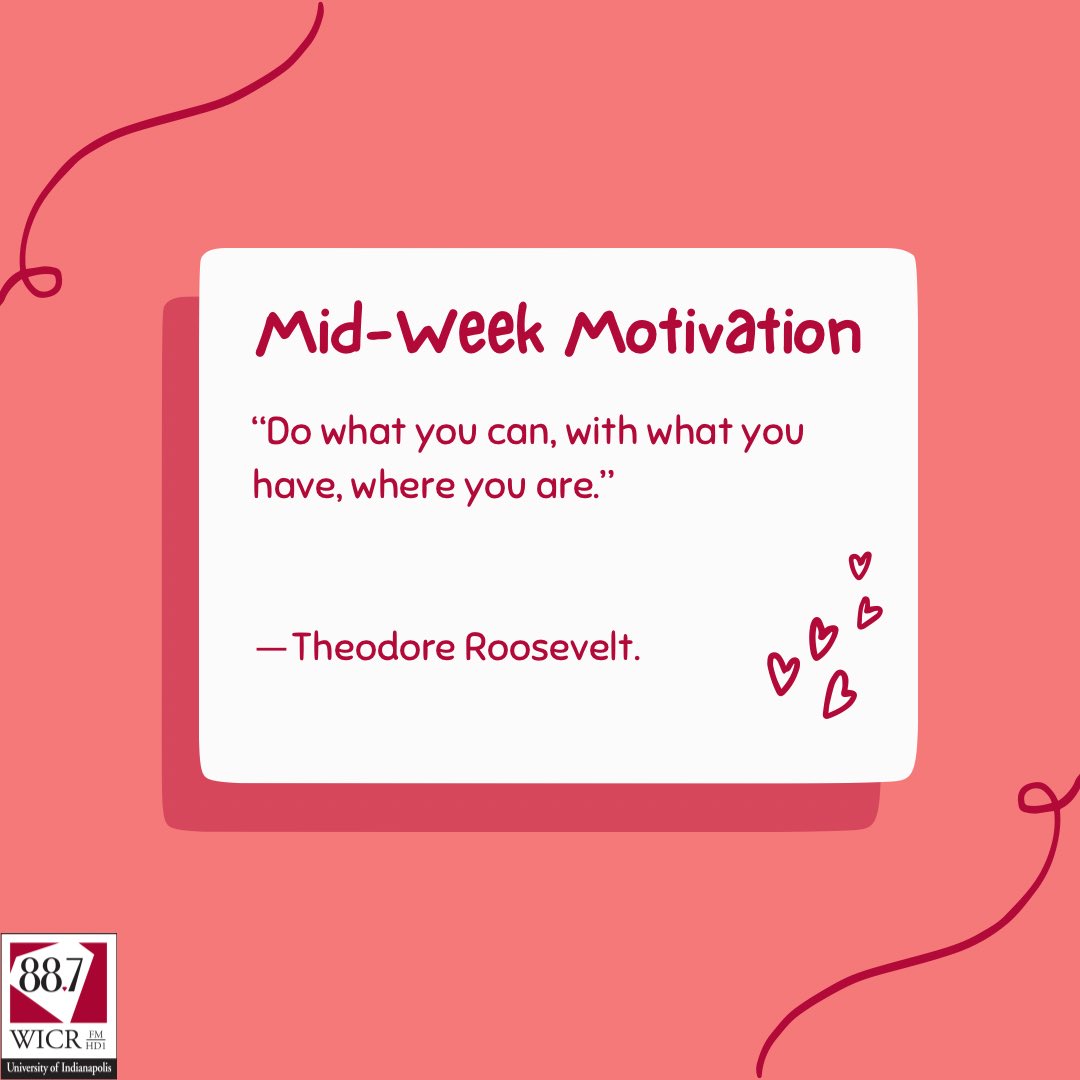 Mid-Week Motivation

“Do what you can, with what you have, where you are.”

—Theodore Roosevelt.

88.7
WICR FM HD1
University of Indianapolis